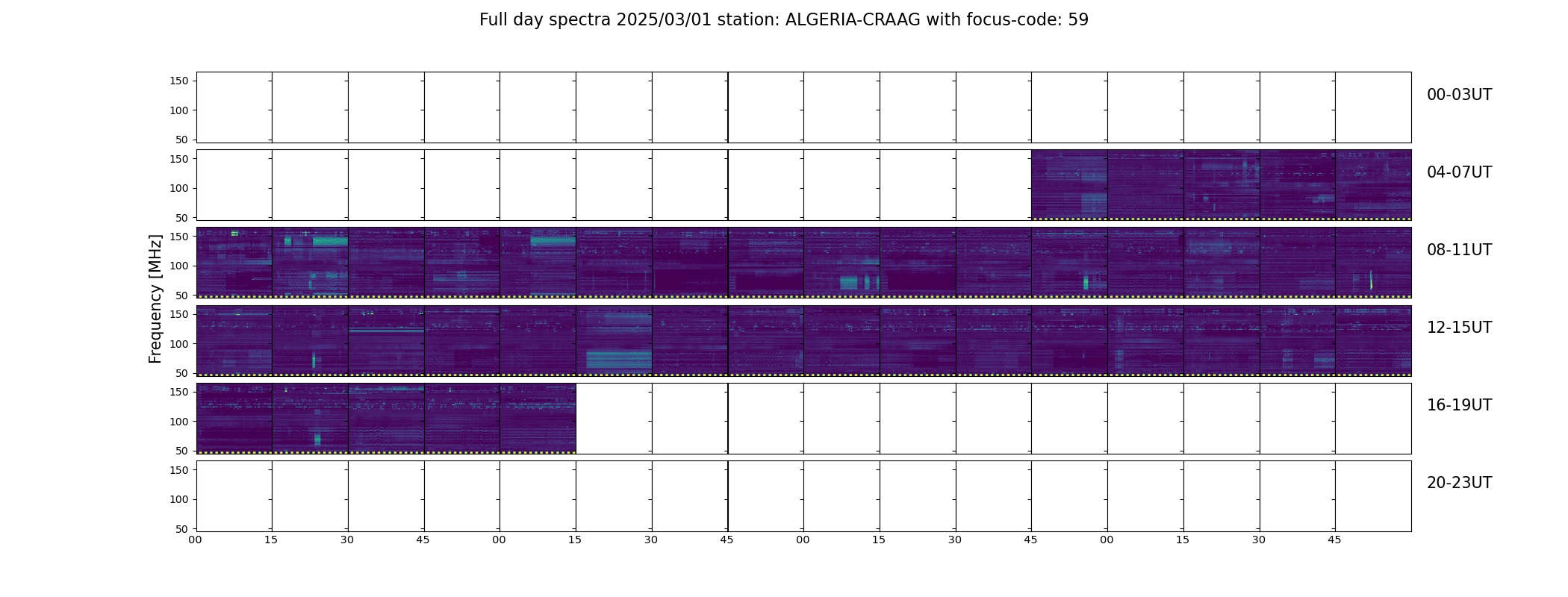 Full day spectra 2025/03/01 station: ALGERIA-CRAAG with focus-code: 59

Frequency [MHz]

150
100
50

00-03UT

150
100
50

04-07UT

150
100
50

08-11UT

150
100
50

12-15UT

150
100
50

16-19UT

150
100
50

20-23UT

00 15 30 45 00 15 30 45 00 15 30 45 00 15 30 45